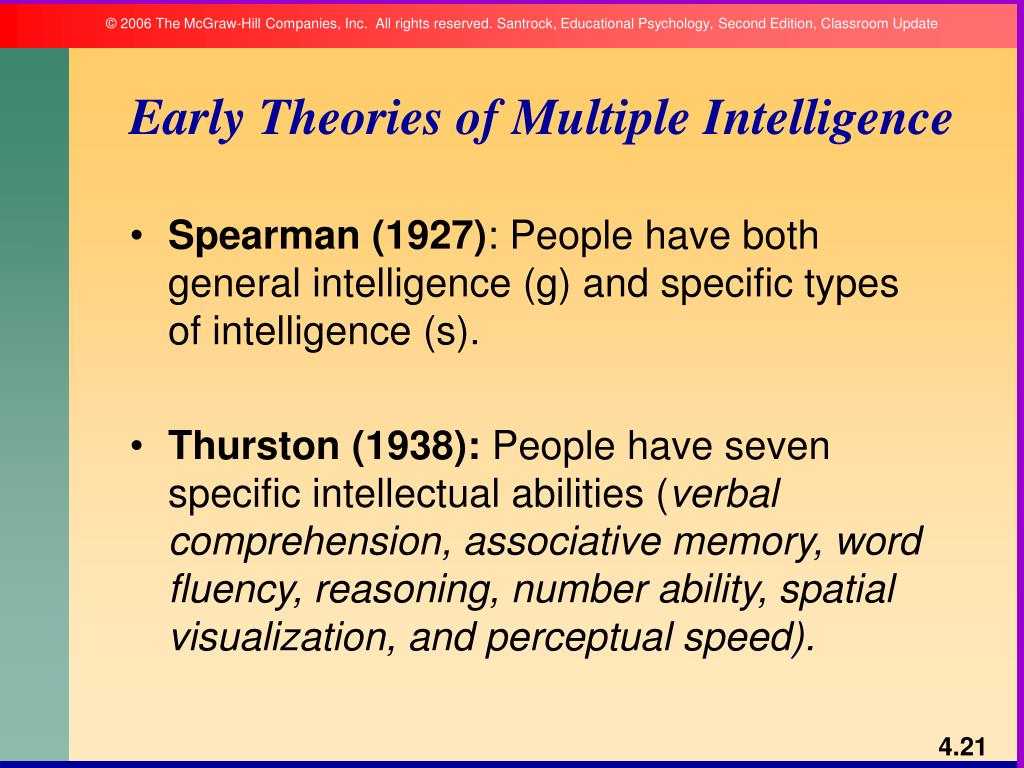 © 2006 The McGraw-Hill Companies, Inc. All rights reserved. Santrock, Educational Psychology, Second Edition, Classroom Update

Early Theories of Multiple Intelligence

• Spearman (1927): People have both general intelligence (g) and specific types of intelligence (s).

• Thurston (1938): People have seven specific intellectual abilities (verbal comprehension, associative memory, word fluency, reasoning, number ability, spatial visualization, and perceptual speed).

4.21